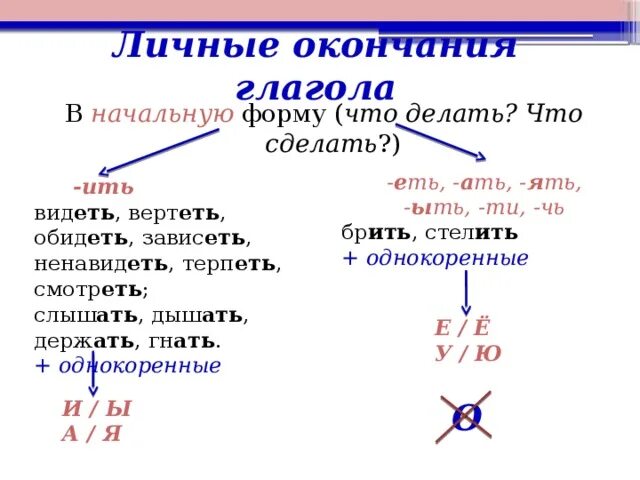 Личные окончания глагола

В начальную форму (что делать? Что сделать?)

-ить

видеть, вертеть, обидеть, зависеть, ненавидеть, терпеть, смотреть;
слышать, дышать, держать, гнать.
+ однокоренные

И / Ы
А / Я

-еть, -ать, -ять, -ыть, -ти, -чь

брить, стелить
+ однокоренные

Е / Ё
У / Ю

О